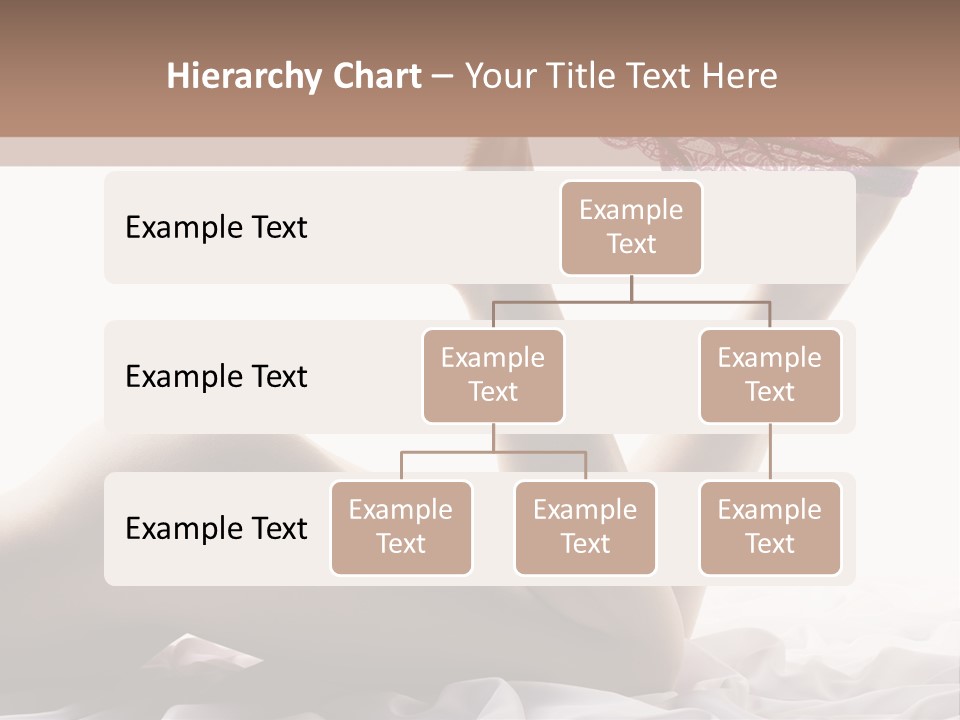 Hierarchy Chart – Your Title Text Here

Example Text

Example Text

Example Text

Example Text

Example Text

Example Text

Example Text

Example Text

Example Text